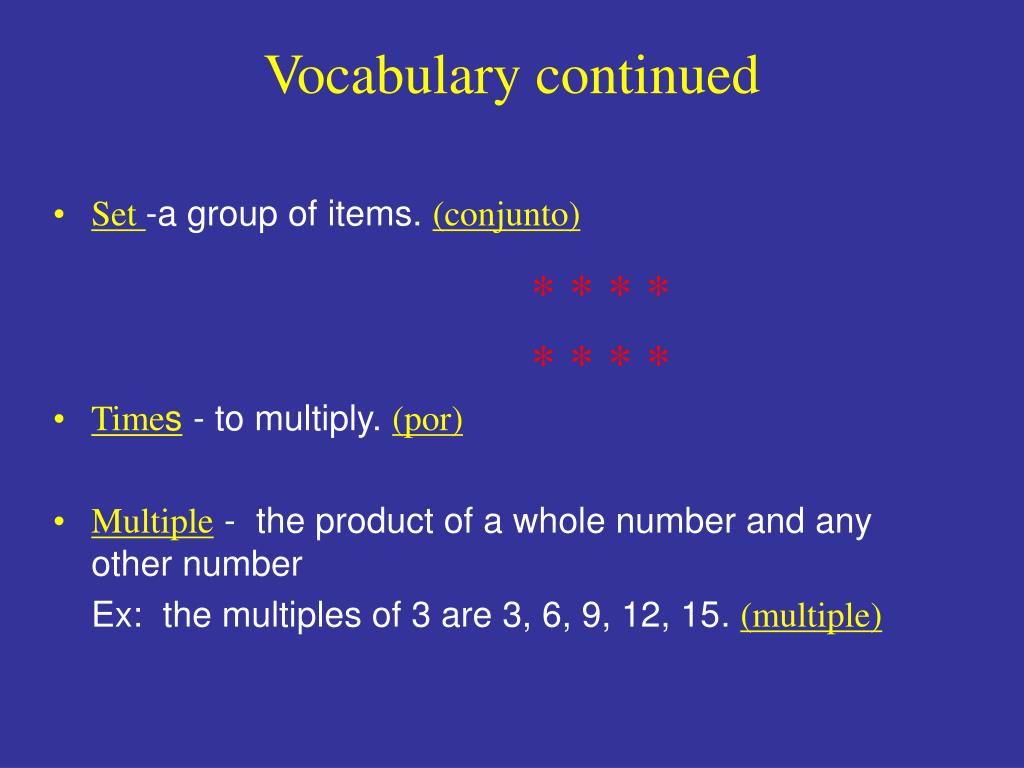 Vocabulary continued

• Set -a group of items. (conjunto)

\* \* \* \*

\* \* \* \*

• Times - to multiply. (por)

• Multiple - the product of a whole number and any other number

Ex: the multiples of 3 are 3, 6, 9, 12, 15. (multiple)